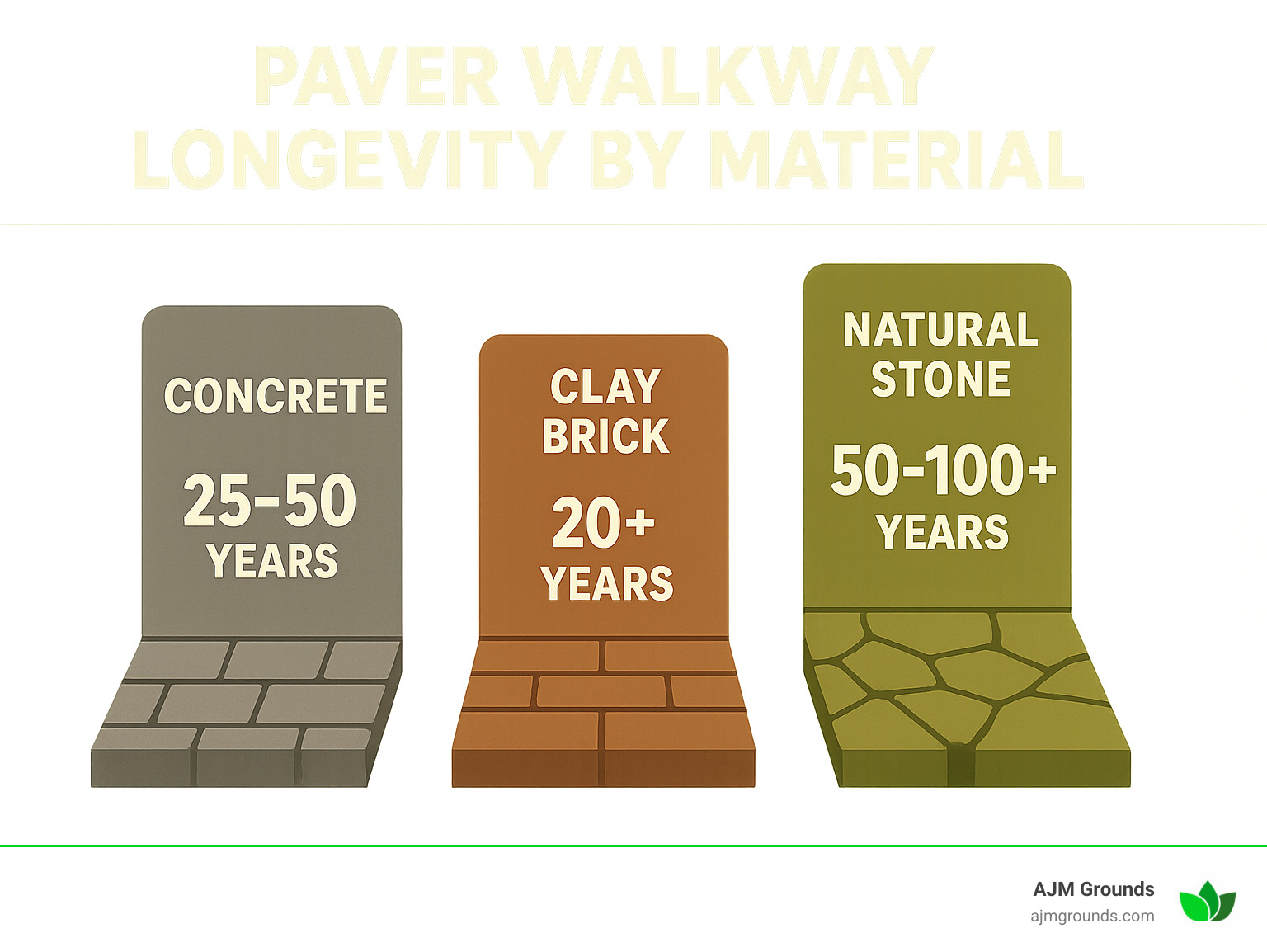 PAVER WALKWAY LONGEVITY BY MATERIAL

CONCRETE
25-50
YEARS

CLAY BRICK
20+
YEARS

NATURAL STONE
50-100+
YEARS

AJM Grounds
ajmgrounds.com